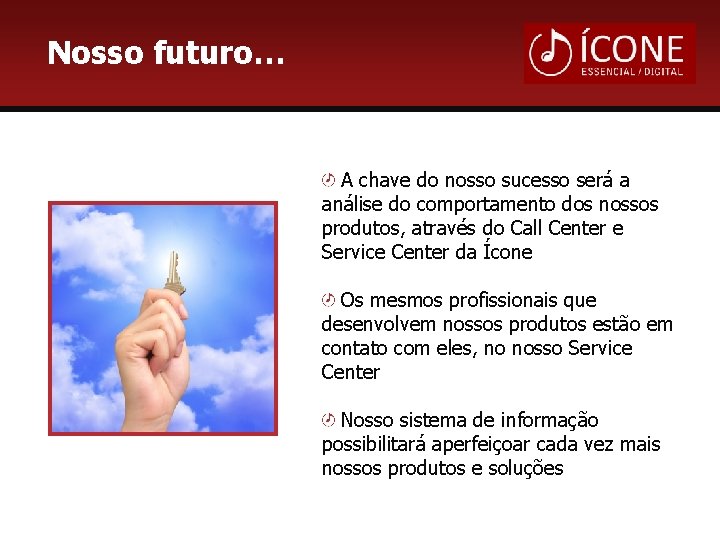 Nosso futuro...

ÍCONE
ESSENCIAL / DIGITAL

A chave do nosso sucesso será a análise do comportamento dos nossos produtos, através do Call Center e Service Center da Ícone

Os mesmos profissionais que desenvolvem nossos produtos estão em contato com eles, no nosso Service Center

Nosso sistema de informação possibilitará aperfeiçoar cada vez mais nossos produtos e soluções